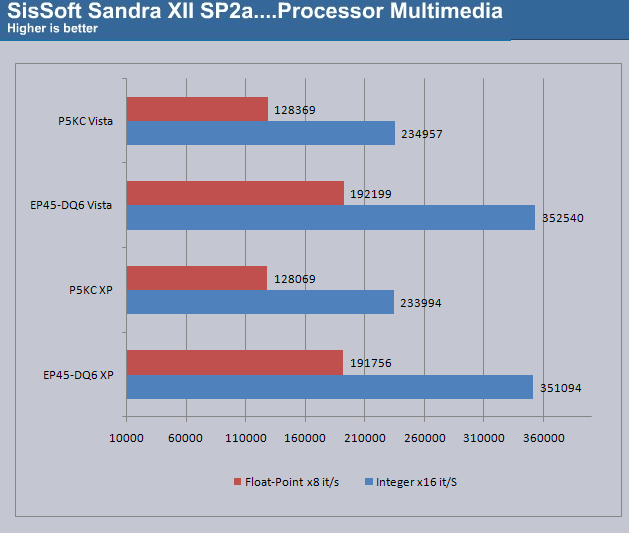 SisSoft Sandra XII SP2a....Processor Multimedia
Higher is better

P5KC Vista
128369
234957

EP45-DQ6 Vista
192199
352540

P5KC XP
128069
233994

EP45-DQ6 XP
191756
351094

10000 60000 110000 160000 210000 260000 310000 360000

Float-Point x8 it/s
Integer x16 it/S